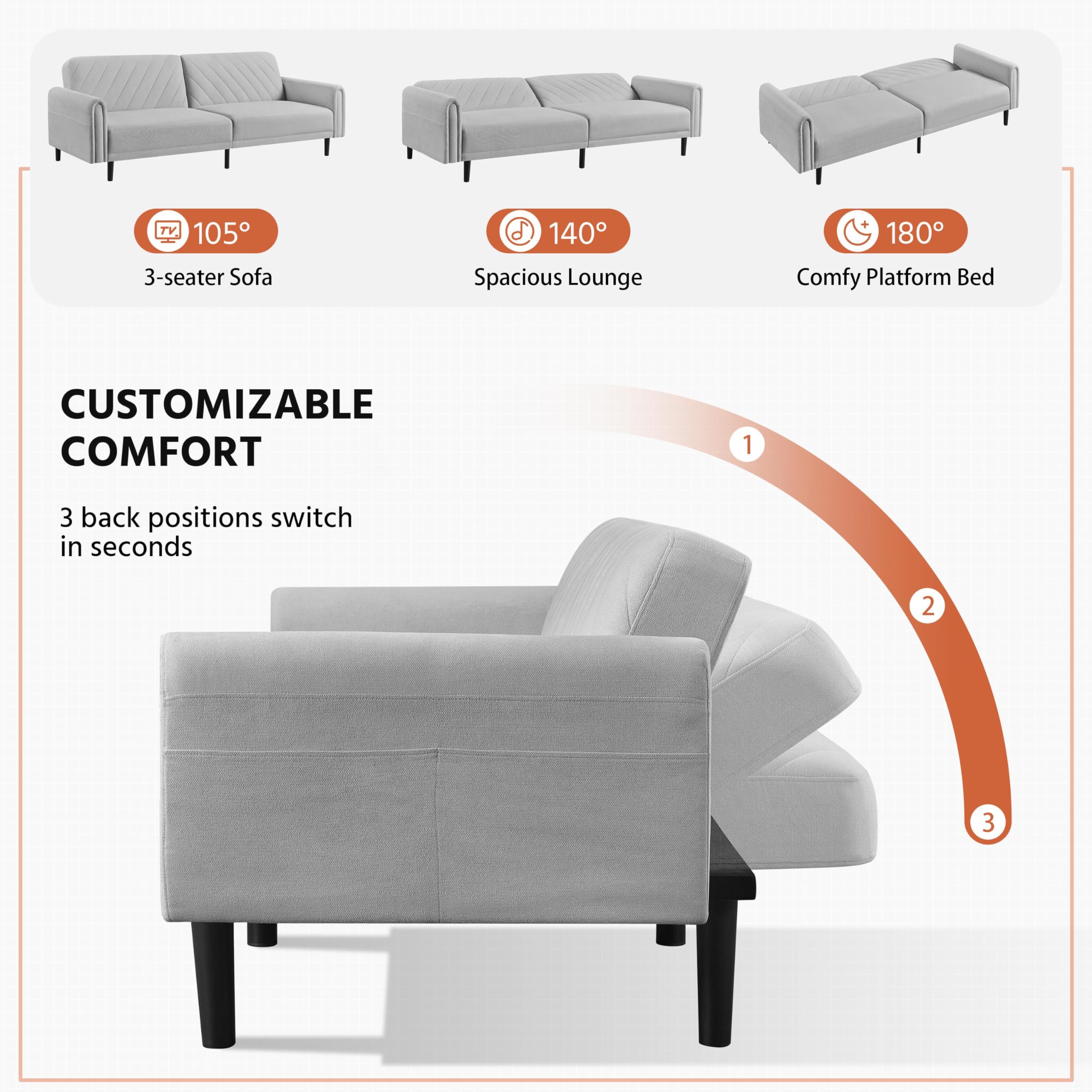 TV 105°
3-seater Sofa

140°
Spacious Lounge

180°
Comfy Platform Bed

CUSTOMIZABLE COMFORT

3 back positions switch in seconds

1

2

3